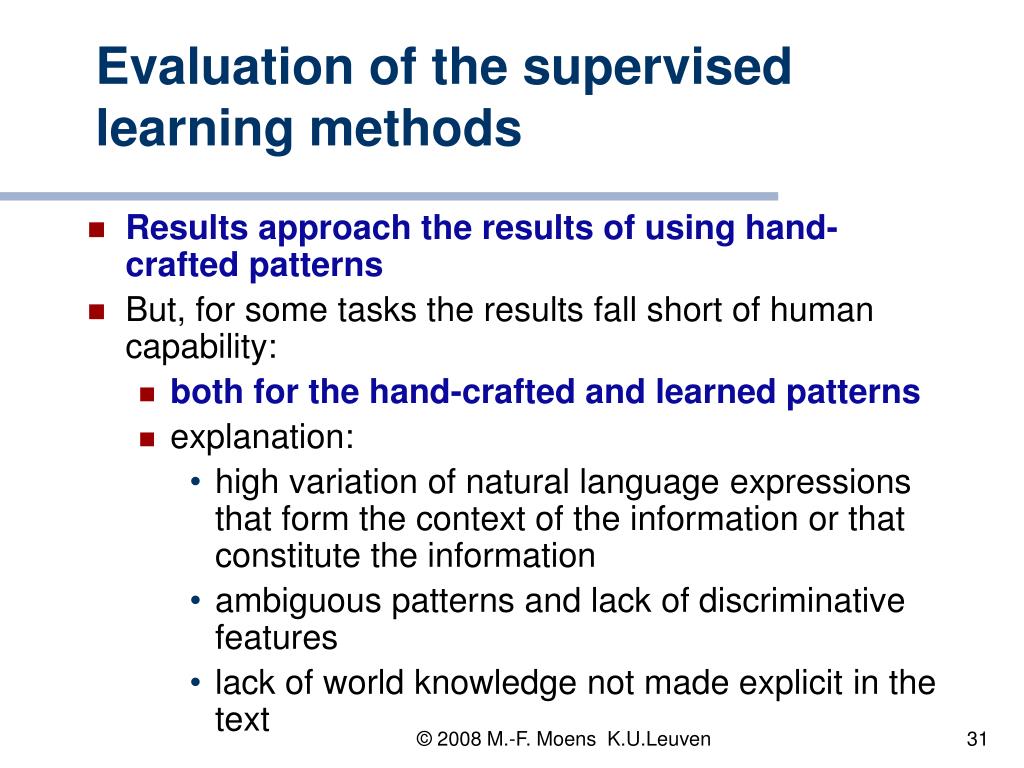 Evaluation of the supervised learning methods

- Results approach the results of using hand-crafted patterns
- But, for some tasks the results fall short of human capability:
  - both for the hand-crafted and learned patterns
  - explanation:
    - high variation of natural language expressions that form the context of the information or that constitute the information
    - ambiguous patterns and lack of discriminative features
    - lack of world knowledge not made explicit in the text

© 2008 M.-F. Moens K.U.Leuven

31